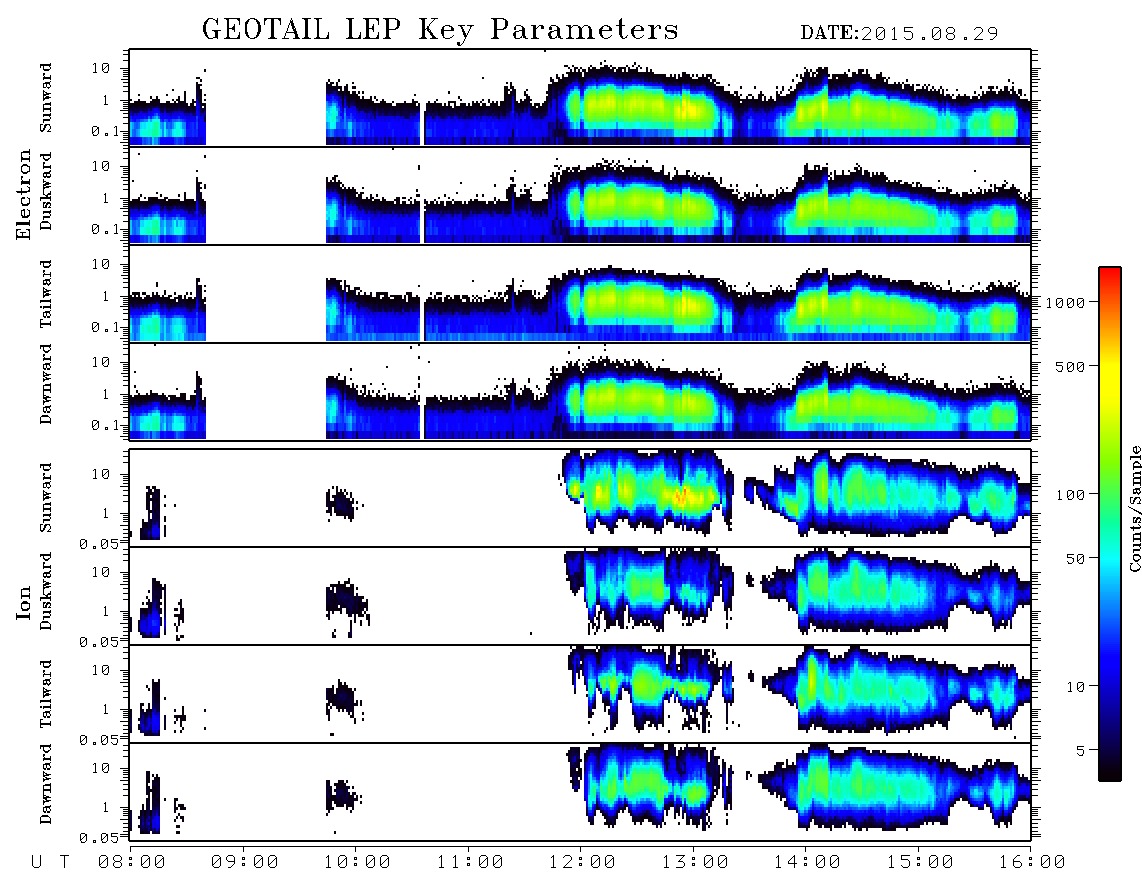 GEOTAIL LEP Key Parameters DATE:2015.08.29

Electron

Sunward
10
1
0.1

Duskward
10
1
0.1

Tailward
10
1
0.1

Dawnward
10
1
0.1

Ion

Sunward
10
1
0.05

Duskward
10
1
0.05

Tailward
10
1
0.05

Dawnward
10
1
0.05

U T 08:00 09:00 10:00 11:00 12:00 13:00 14:00 15:00 16:00

1000
500
100
50
10
5
Counts/Sample